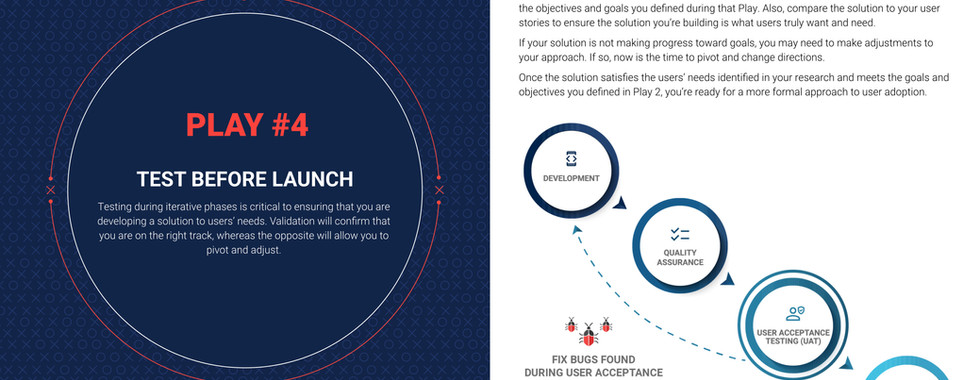 PLAY #4

TEST BEFORE LAUNCH

Testing during iterative phases is critical to ensuring that you are developing a solution to users' needs. Validation will confirm that you are on the right track, whereas the opposite will allow you to pivot and adjust.

the objectives and goals you defined during that Play. Also, compare the solution to your user stories to ensure the solution you're building is what users truly want and need.

If your solution is not making progress toward goals, you may need to make adjustments to your approach. If so, now is the time to pivot and change directions.

Once the solution satisfies the users' needs identified in your research and meets the goals and objectives you defined in Play 2, you're ready for a more formal approach to user adoption.

DEVELOPMENT

QUALITY ASSURANCE

USER ACCEPTANCE TESTING (UAT)

FIX BUGS FOUND DURING USER ACCEPTANCE